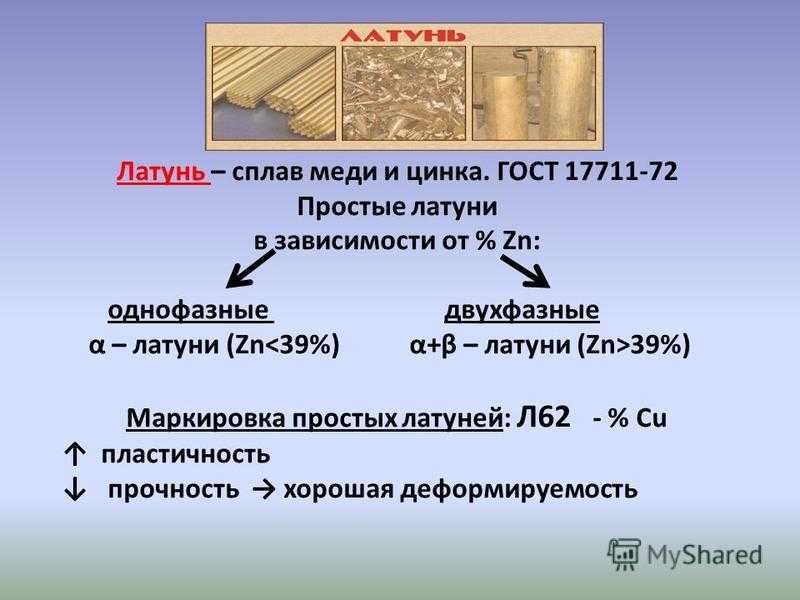 ЛАТУНЬ

Латунь – сплав меди и цинка. ГОСТ 17711-72

Простые латуни
в зависимости от % Zn:

однофазные
α – латуни (Zn<39%)

двухфазные
α+β – латуни (Zn>39%)

Маркировка простых латуней: Л62 - % Cu
↑ пластичность
↓ прочность → хорошая деформируемость

MyShared